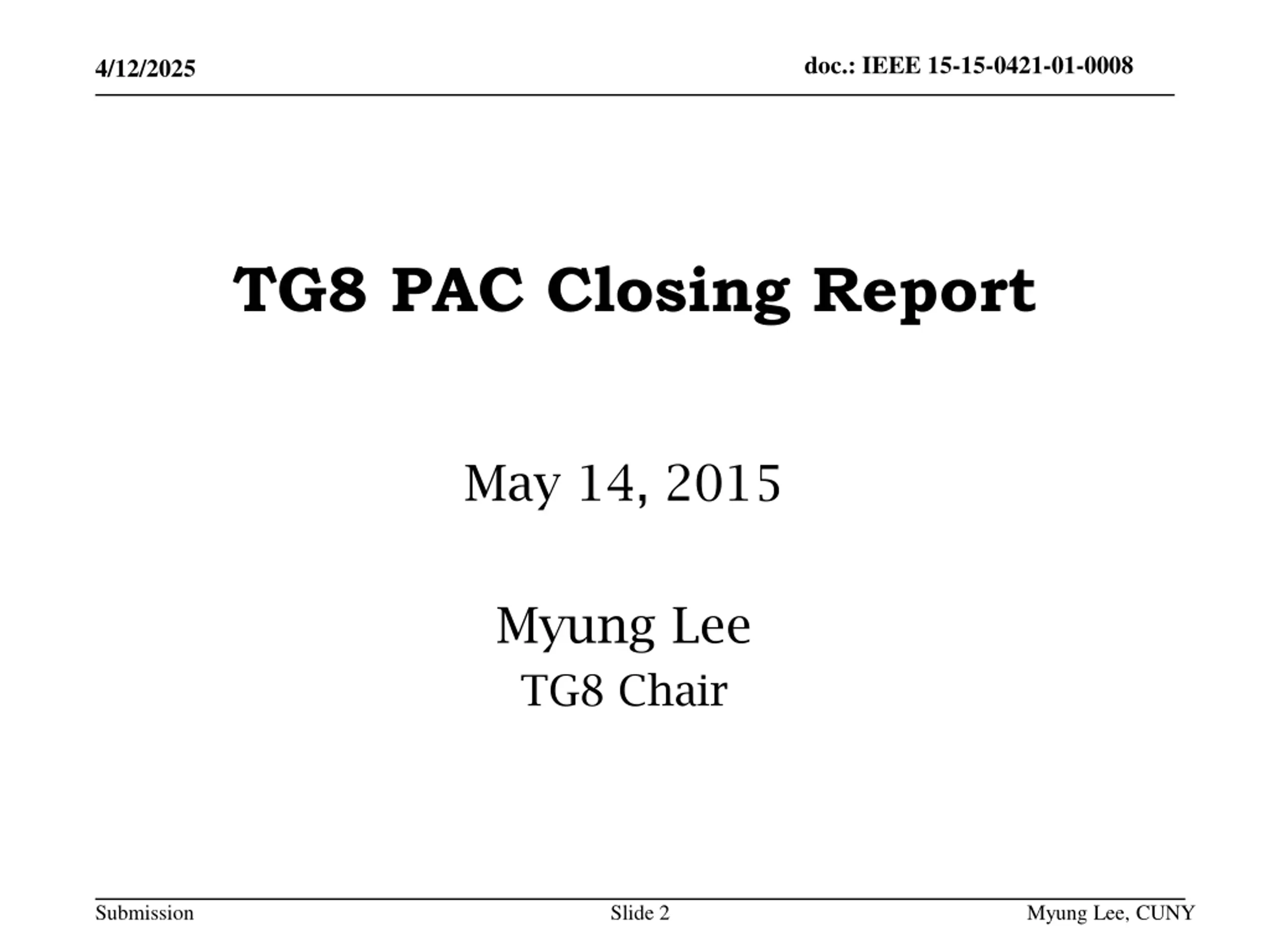 4/12/2025

doc.: IEEE 15-15-0421-01-0008

TG8 PAC Closing Report

May 14, 2015

Myung Lee
TG8 Chair

Submission

Slide 2

Myung Lee, CUNY